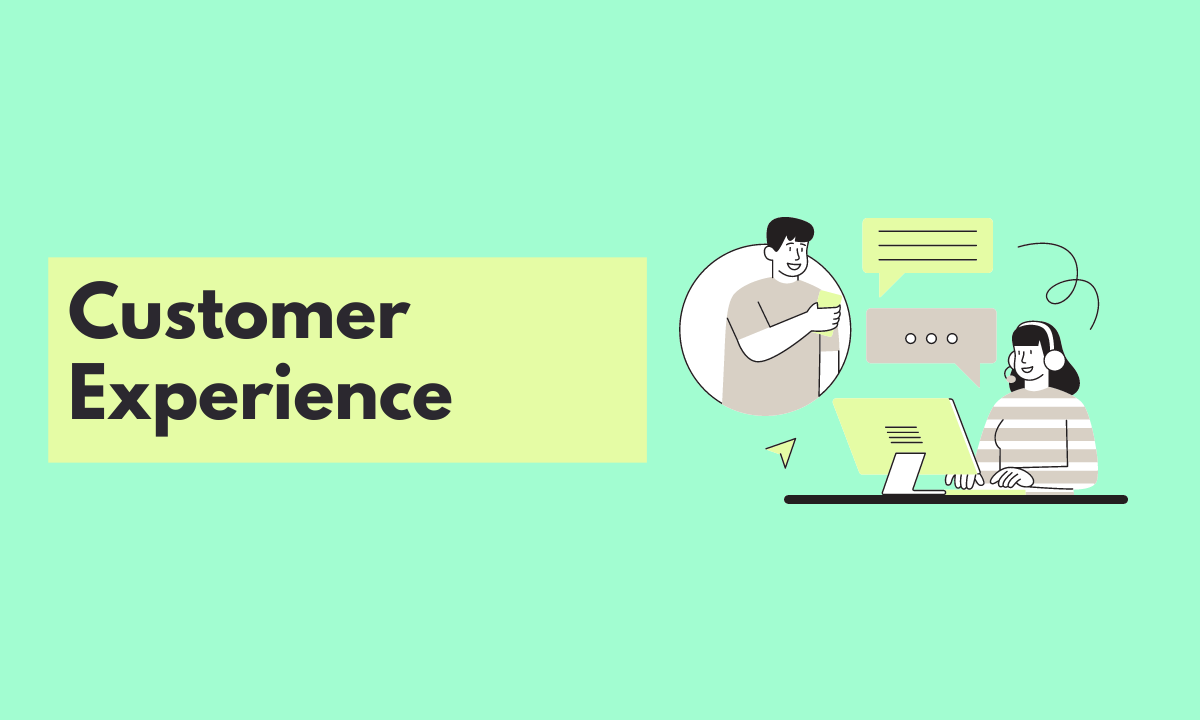 Customer
Experience